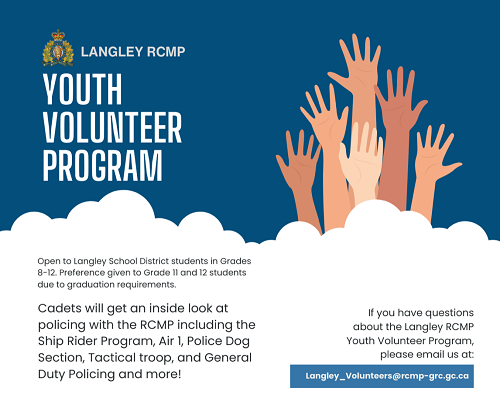 LANGLEY RCMP

YOUTH VOLUNTEER PROGRAM

Open to Langley School District students in Grades 8-12. Preference given to Grade 11 and 12 students due to graduation requirements.

Cadets will get an inside look at policing with the RCMP including the Ship Rider Program, Air 1, Police Dog Section, Tactical troop, and General Duty Policing and more!

If you have questions about the Langley RCMP Youth Volunteer Program, please email us at:

Langley_Volunteers@rcmp-grc.gc.ca